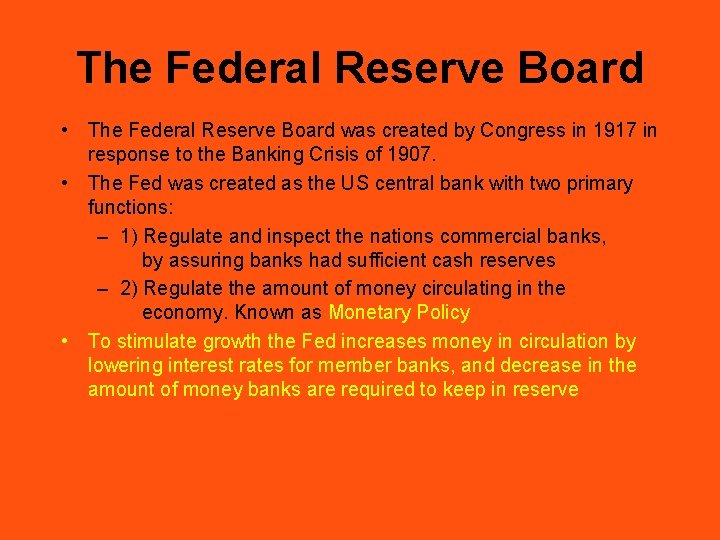 The Federal Reserve Board

• The Federal Reserve Board was created by Congress in 1917 in response to the Banking Crisis of 1907.

• The Fed was created as the US central bank with two primary functions:

– 1) Regulate and inspect the nations commercial banks, by assuring banks had sufficient cash reserves

– 2) Regulate the amount of money circulating in the economy. Known as Monetary Policy

• To stimulate growth the Fed increases money in circulation by lowering interest rates for member banks, and decrease in the amount of money banks are required to keep in reserve